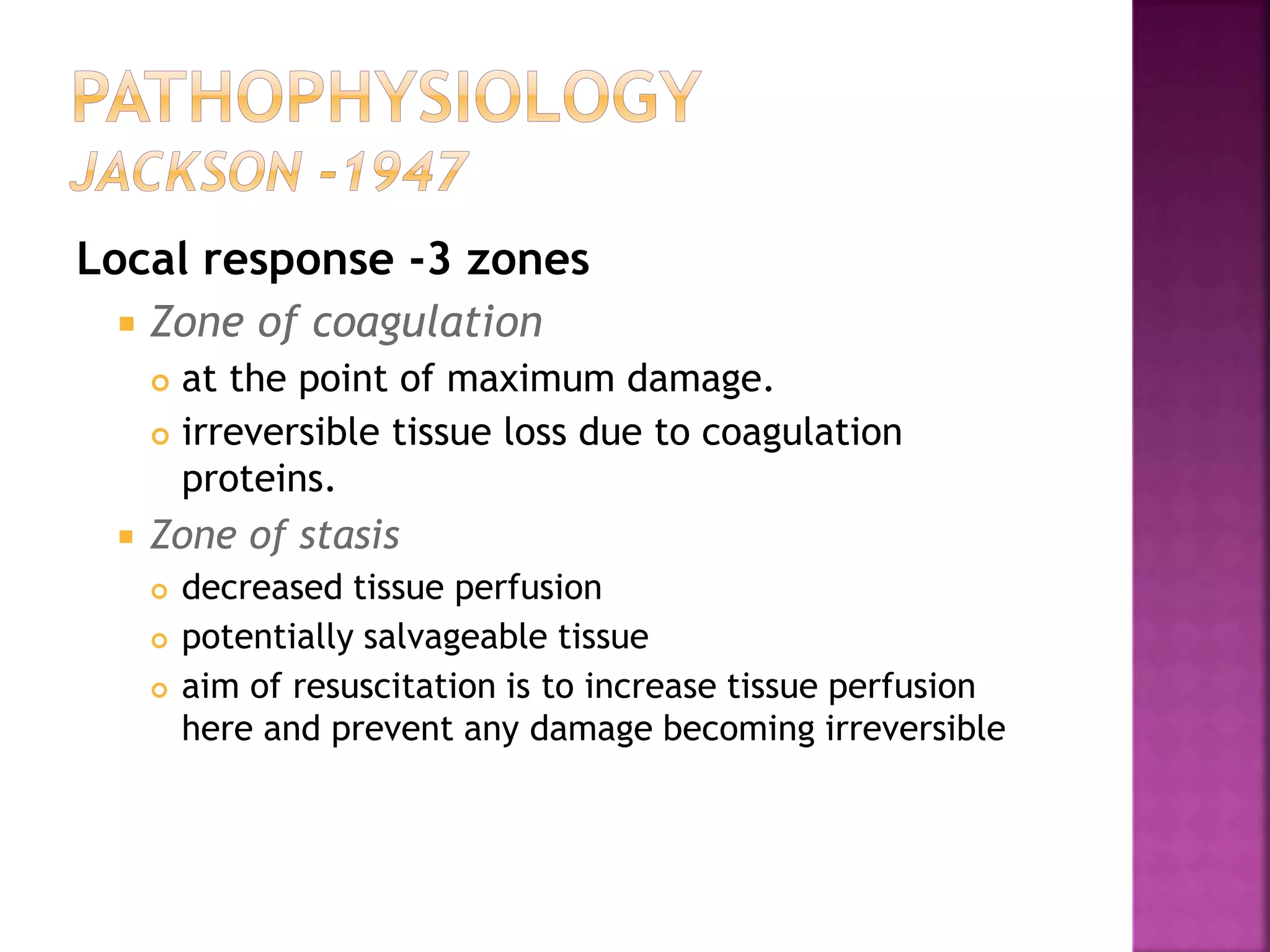 PATHOPHYSIOLOGY
JACKSON -1947

Local response -3 zones

Zone of coagulation
at the point of maximum damage.
irreversible tissue loss due to coagulation proteins.

Zone of stasis
decreased tissue perfusion
potentially salvageable tissue
aim of resuscitation is to increase tissue perfusion here and prevent any damage becoming irreversible